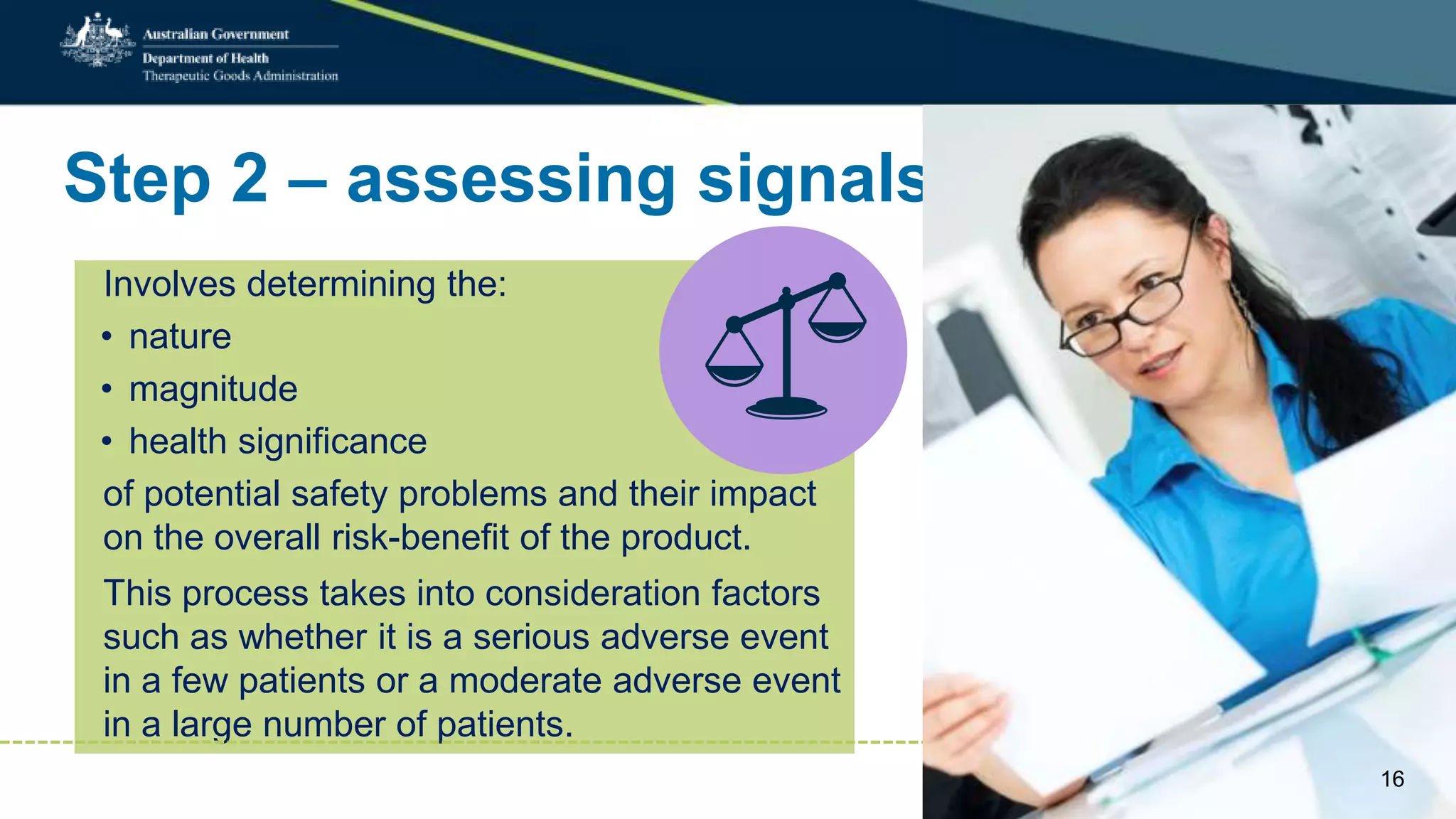 Australian Government
Department of Health
Therapeutic Goods Administration

Step 2 – assessing signals

Involves determining the:
• nature
• magnitude
• health significance
of potential safety problems and their impact on the overall risk-benefit of the product.

This process takes into consideration factors such as whether it is a serious adverse event in a few patients or a moderate adverse event in a large number of patients.

16